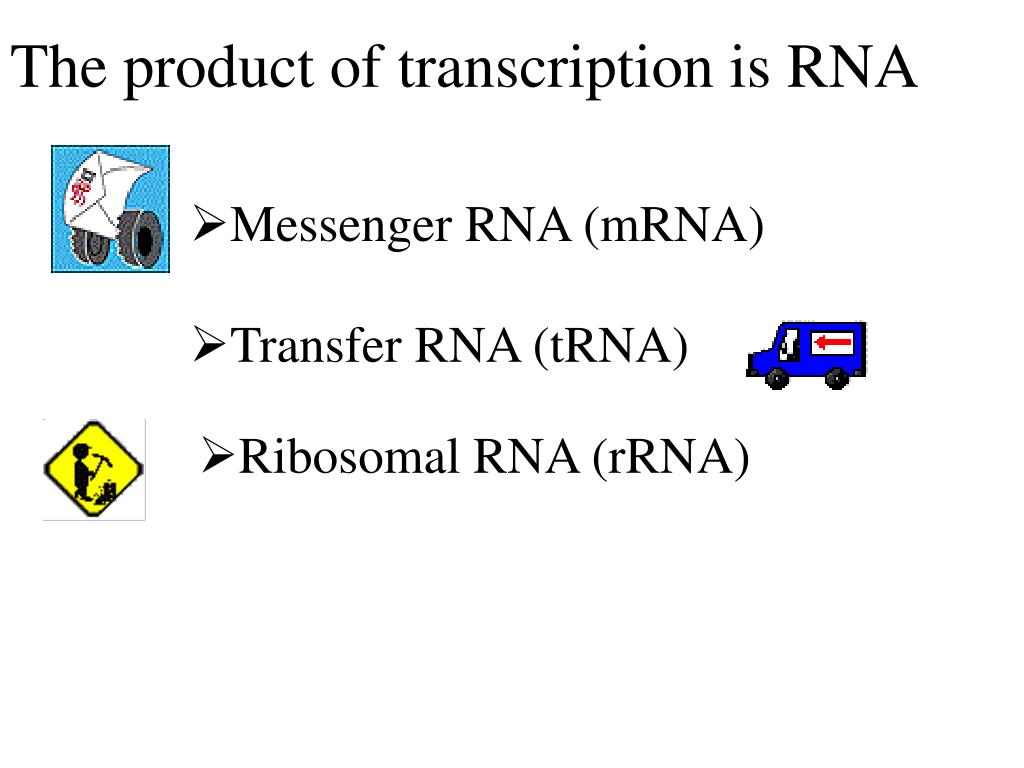 The product of transcription is RNA

➢Messenger RNA (mRNA)

➢Transfer RNA (tRNA)

➢Ribosomal RNA (rRNA)